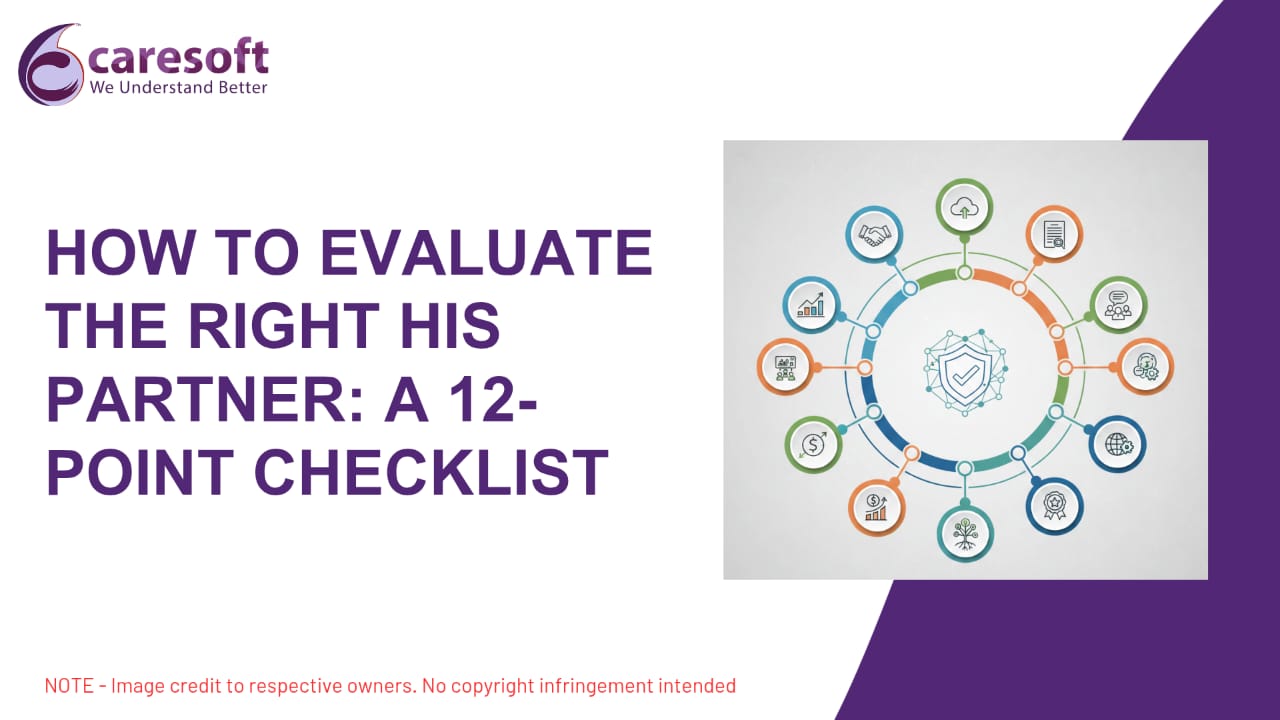 caresoft
We Understand Better

HOW TO EVALUATE THE RIGHT HIS PARTNER: A 12-POINT CHECKLIST

NOTE - Image credit to respective owners. No copyright infringement intended